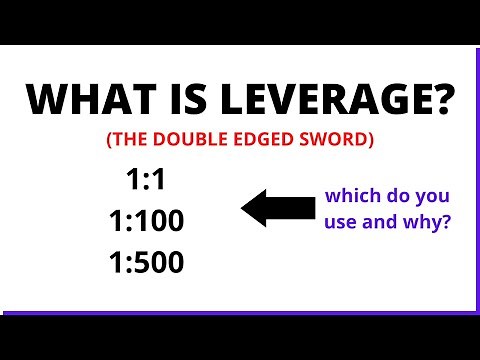 WHAT IS LEVERAGE?

(THE DOUBLE EDGED SWORD)

1:1
1:100
1:500

which do you use and why?